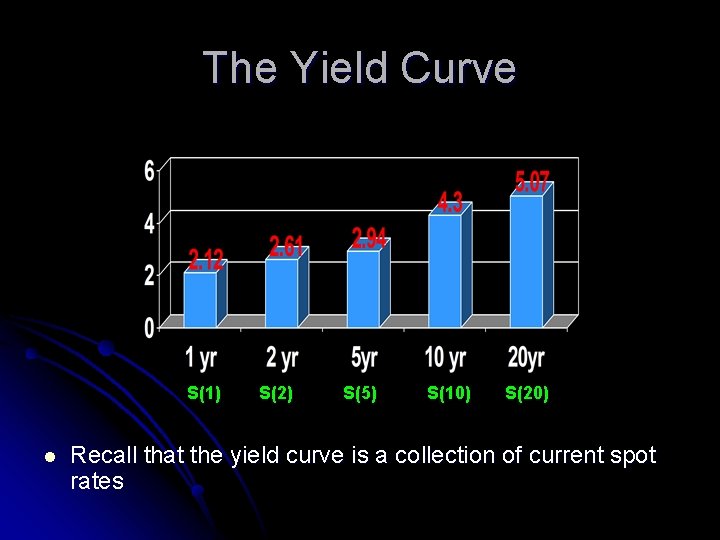 The Yield Curve

6
4
2
0

2.12
2.61
2.94
4.3
5.07

1 yr
2 yr
5yr
10 yr
20yr

S(1) S(2) S(5) S(10) S(20)

Recall that the yield curve is a collection of current spot rates